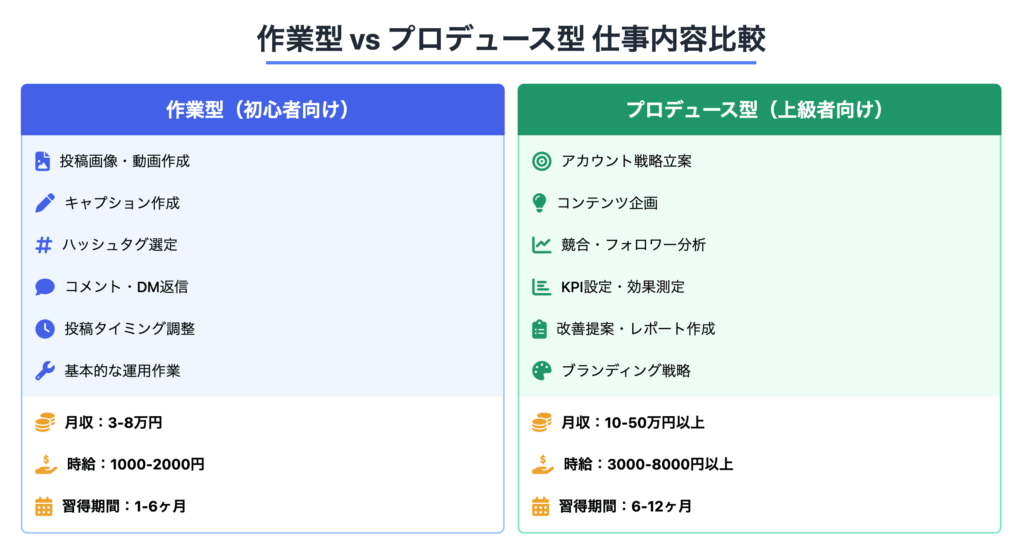 作業型 vs プロデュース型 仕事内容比較

作業型（初心者向け）

投稿画像・動画作成

キャプション作成

ハッシュタグ選定

コメント・DM返信

投稿タイミング調整

基本的な運用作業

月収：3-8万円

時給：1000-2000円

習得期間：1-6ヶ月

プロデュース型（上級者向け）

アカウント戦略立案

コンテンツ企画

競合・フォロワー分析

KPI設定・効果測定

改善提案・レポート作成

ブランディング戦略

月収：10-50万円以上

時給：3000-8000円以上

習得期間：6-12ヶ月